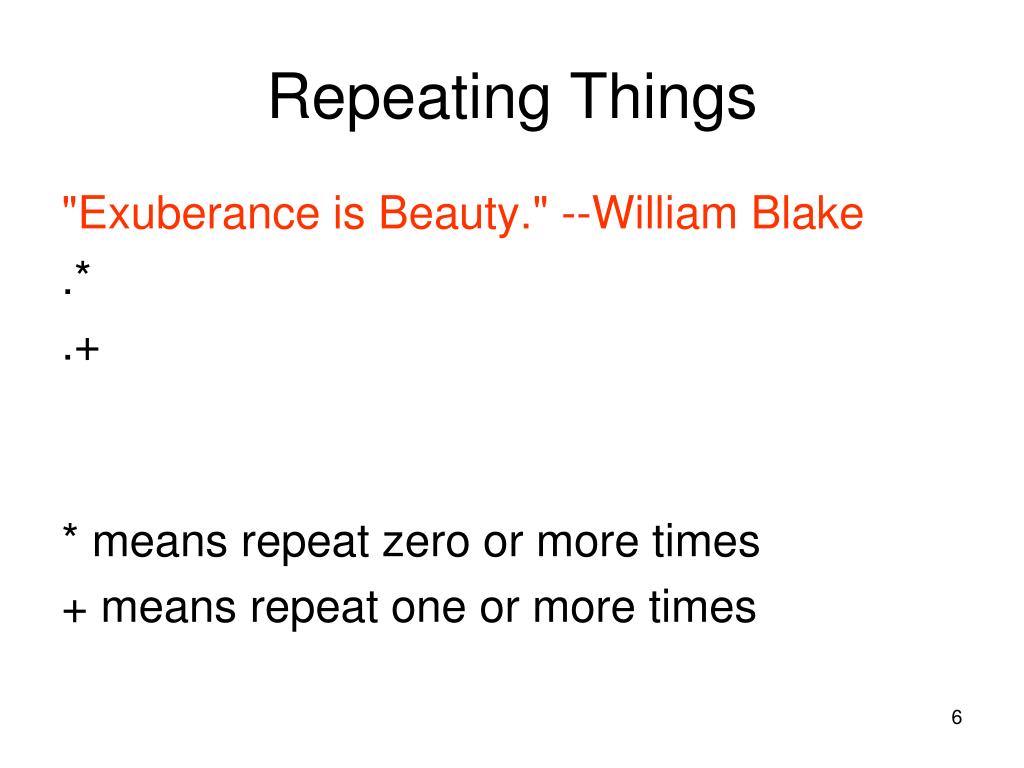 Repeating Things

"Exuberance is Beauty." --William Blake

.*

.+

* means repeat zero or more times

+ means repeat one or more times

6